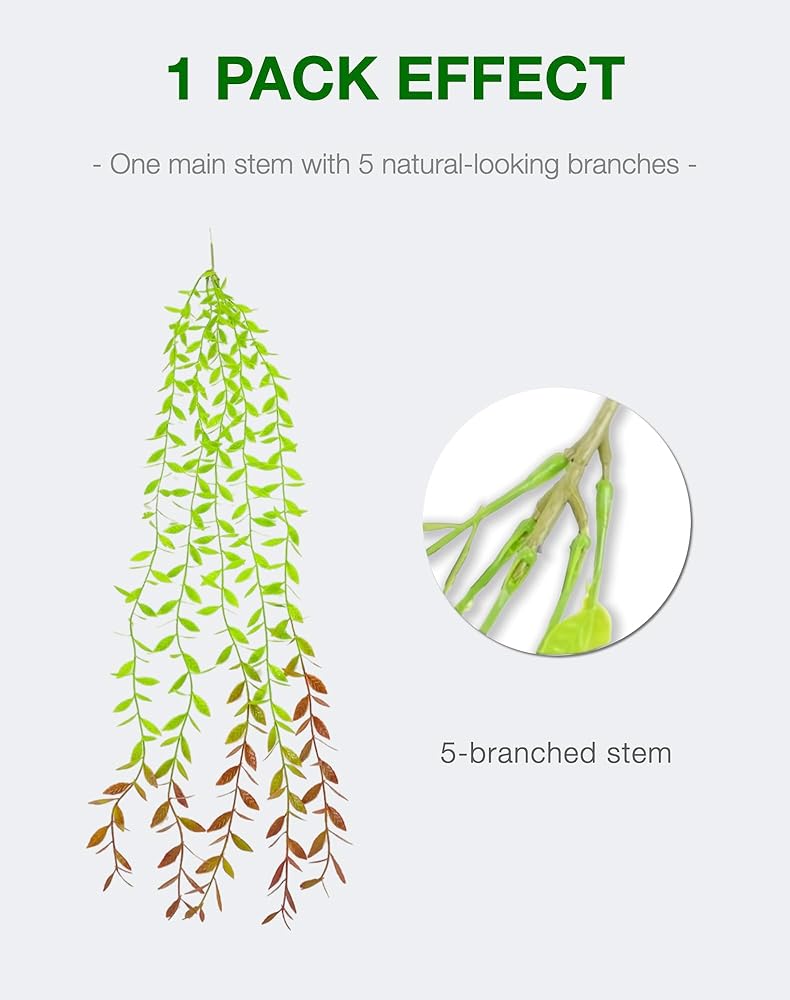 1 PACK EFFECT

- One main stem with 5 natural-looking branches -

5-branched stem